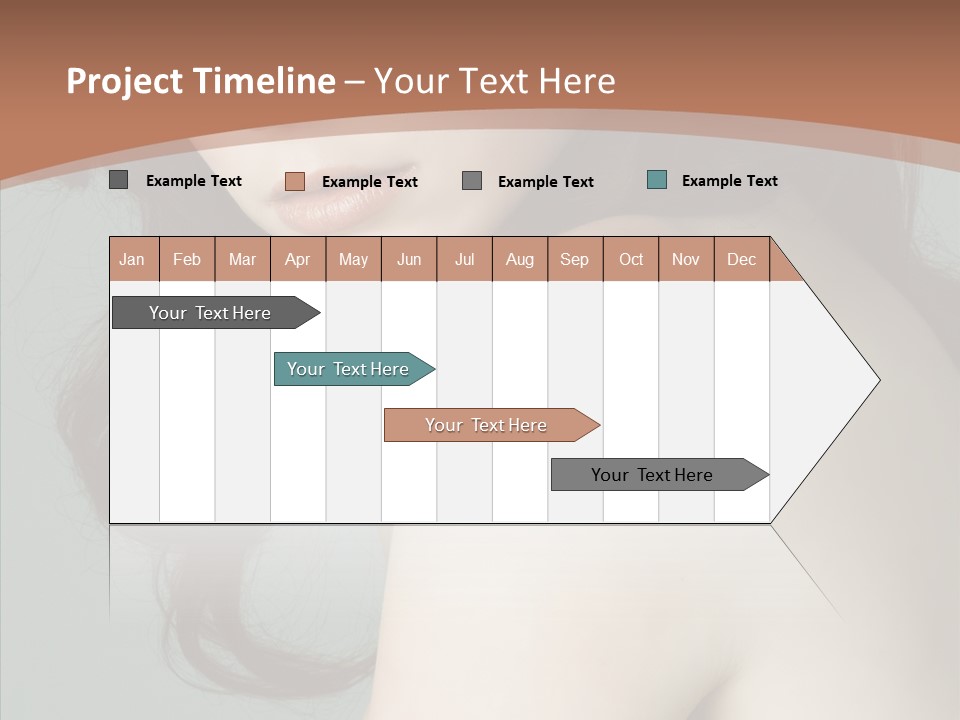 Project Timeline – Your Text Here

Example Text Example Text Example Text Example Text

| Jan | Feb | Mar | Apr | May | Jun | Jul | Aug | Sep | Oct | Nov | Dec |
|---|---|---|---|---|---|---|---|---|---|---|---|

Your Text Here

Your Text Here

Your Text Here

Your Text Here